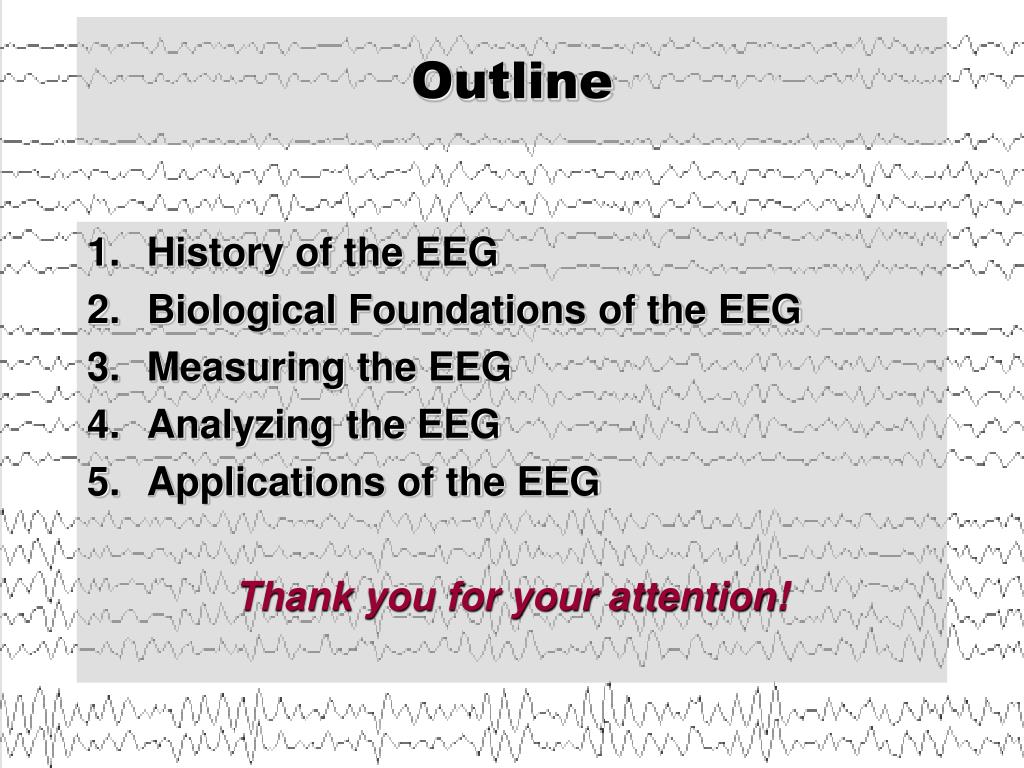 Outline

1. History of the EEG
2. Biological Foundations of the EEG
3. Measuring the EEG
4. Analyzing the EEG
5. Applications of the EEG

Thank you for your attention!